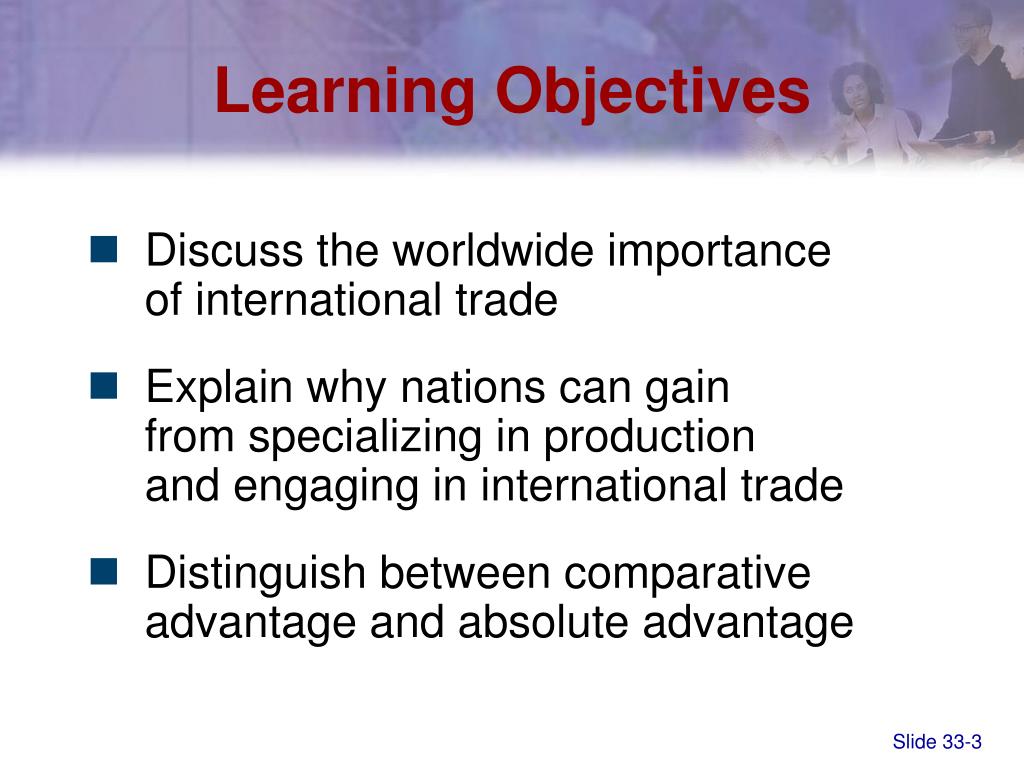 Learning Objectives

Discuss the worldwide importance of international trade

Explain why nations can gain from specializing in production and engaging in international trade

Distinguish between comparative advantage and absolute advantage

Slide 33-3